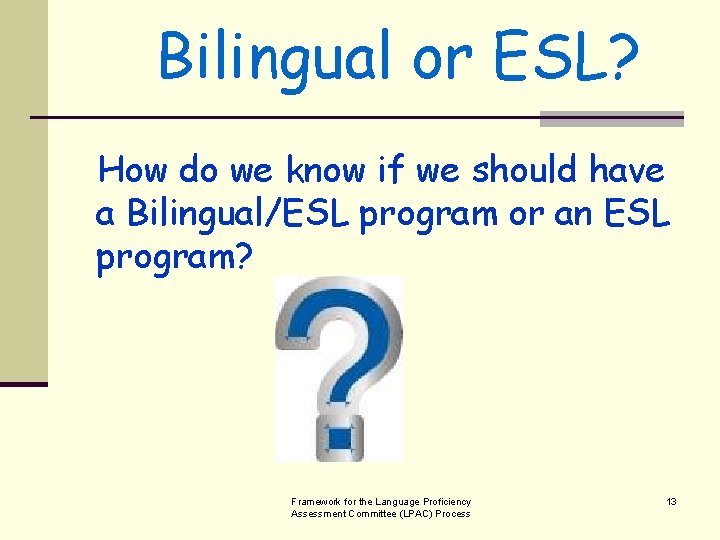 Bilingual or ESL?

How do we know if we should have a Bilingual/ESL program or an ESL program?

Framework for the Language Proficiency Assessment Committee (LPAC) Process

13